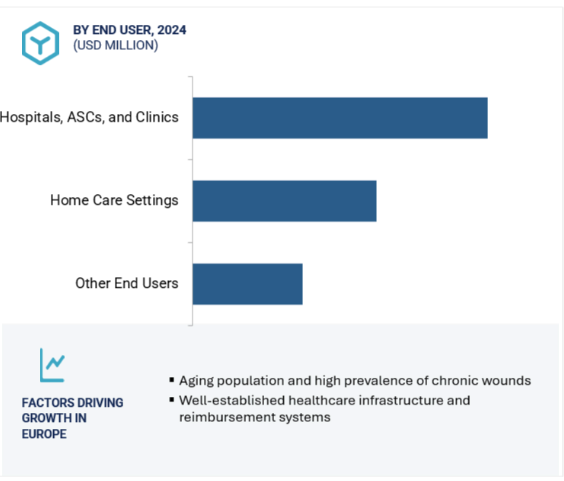 BY END USER, 2024
(USD MILLION)

Hospitals, ASCs, and Clinics

Home Care Settings

Other End Users

FACTORS DRIVING GROWTH IN EUROPE

▪ Aging population and high prevalence of chronic wounds
▪ Well-established healthcare infrastructure and reimbursement systems